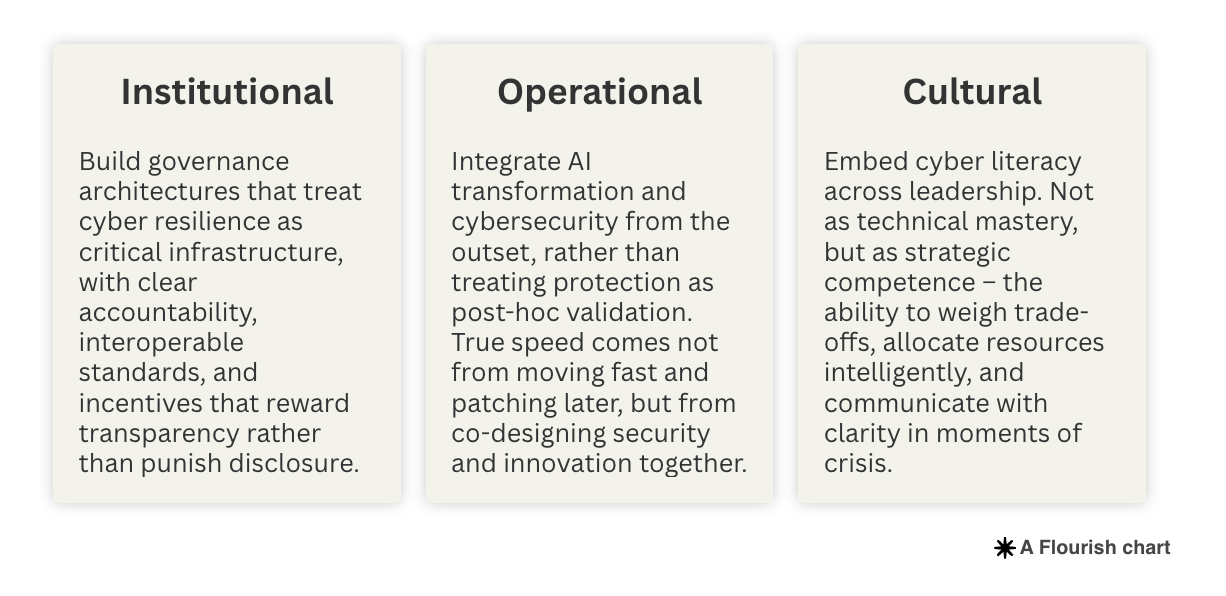 Institutional

Build governance architectures that treat cyber resilience as critical infrastructure, with clear accountability, interoperable standards, and incentives that reward transparency rather than punish disclosure.

Operational

Integrate AI transformation and cybersecurity from the outset, rather than treating protection as post-hoc validation. True speed comes not from moving fast and patching later, but from co-designing security and innovation together.

Cultural

Embed cyber literacy across leadership. Not as technical mastery, but as strategic competence – the ability to weigh trade-offs, allocate resources intelligently, and communicate with clarity in moments of crisis.

A Flourish chart